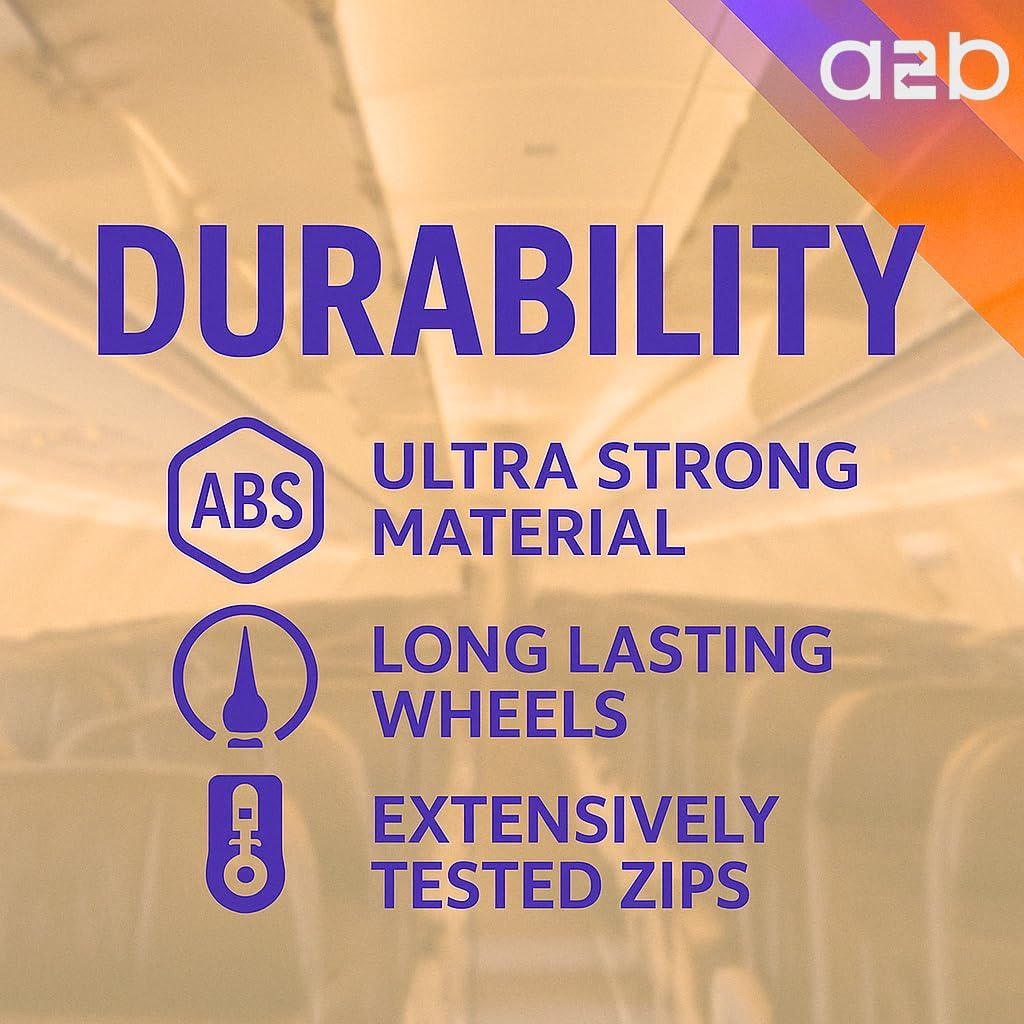 a2b

DURABILITY

ABS

ULTRA STRONG MATERIAL

LONG LASTING WHEELS

EXTENSIVELY TESTED ZIPS